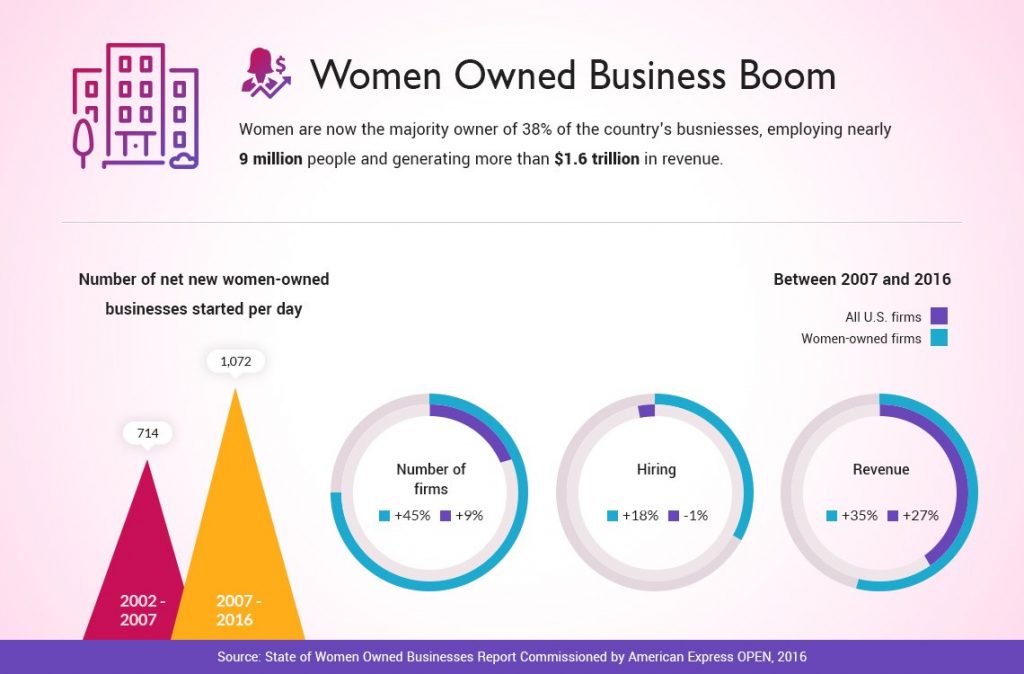 Women Owned Business Boom

Women are now the majority owner of 38% of the country's busniesses, employing nearly **9 million** people and generating more than **$1.6 trillion** in revenue.

Number of net new women-owned businesses started per day

714

1,072

2002 - 2007

2007 - 2016

Between 2007 and 2016

All U.S. firms

Women-owned firms

Number of firms
+45% +9%

Hiring
+18% -1%

Revenue
+35% +27%

Source: State of Women Owned Businesses Report Commissioned by American Express OPEN, 2016